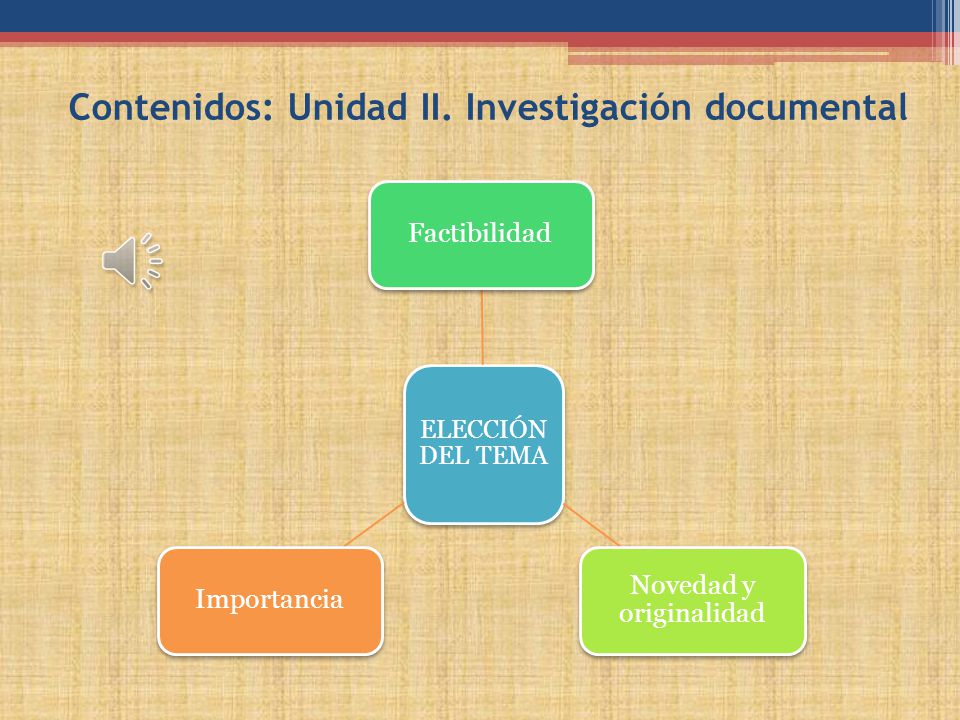 Contenidos: Unidad II. Investigación documental

Factibilidad

ELECCIÓN DEL TEMA

Importancia

Novedad y originalidad